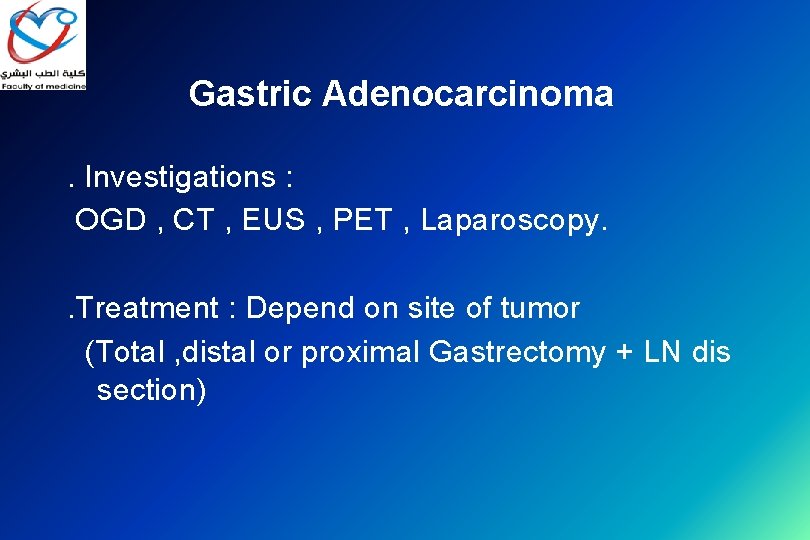 كلية الطب البشري
Faculty of medicine

Gastric Adenocarcinoma

. Investigations :
OGD , CT , EUS , PET , Laparoscopy.

.Treatment : Depend on site of tumor
(Total ,distal or proximal Gastrectomy + LN dis section)